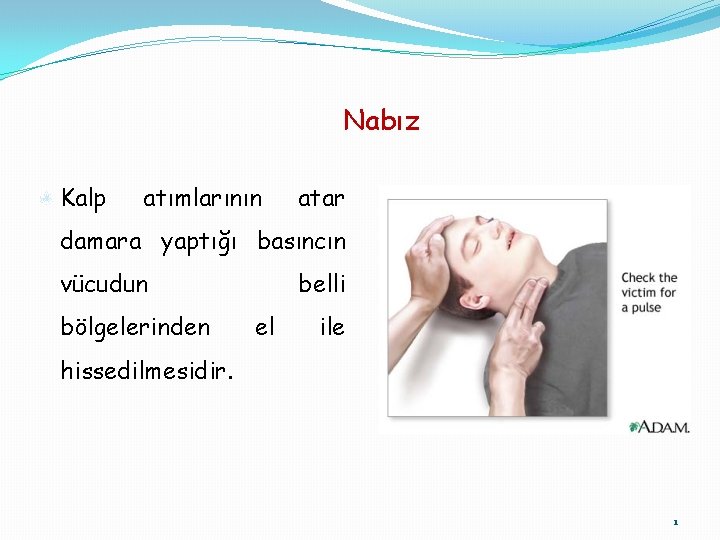 Nabız

Kalp atımlarının atar damara yaptığı basıncın vücudun belli bölgelerinden el ile hissedilmesidir.

Check the victim for a pulse

A.D.A.M.

1